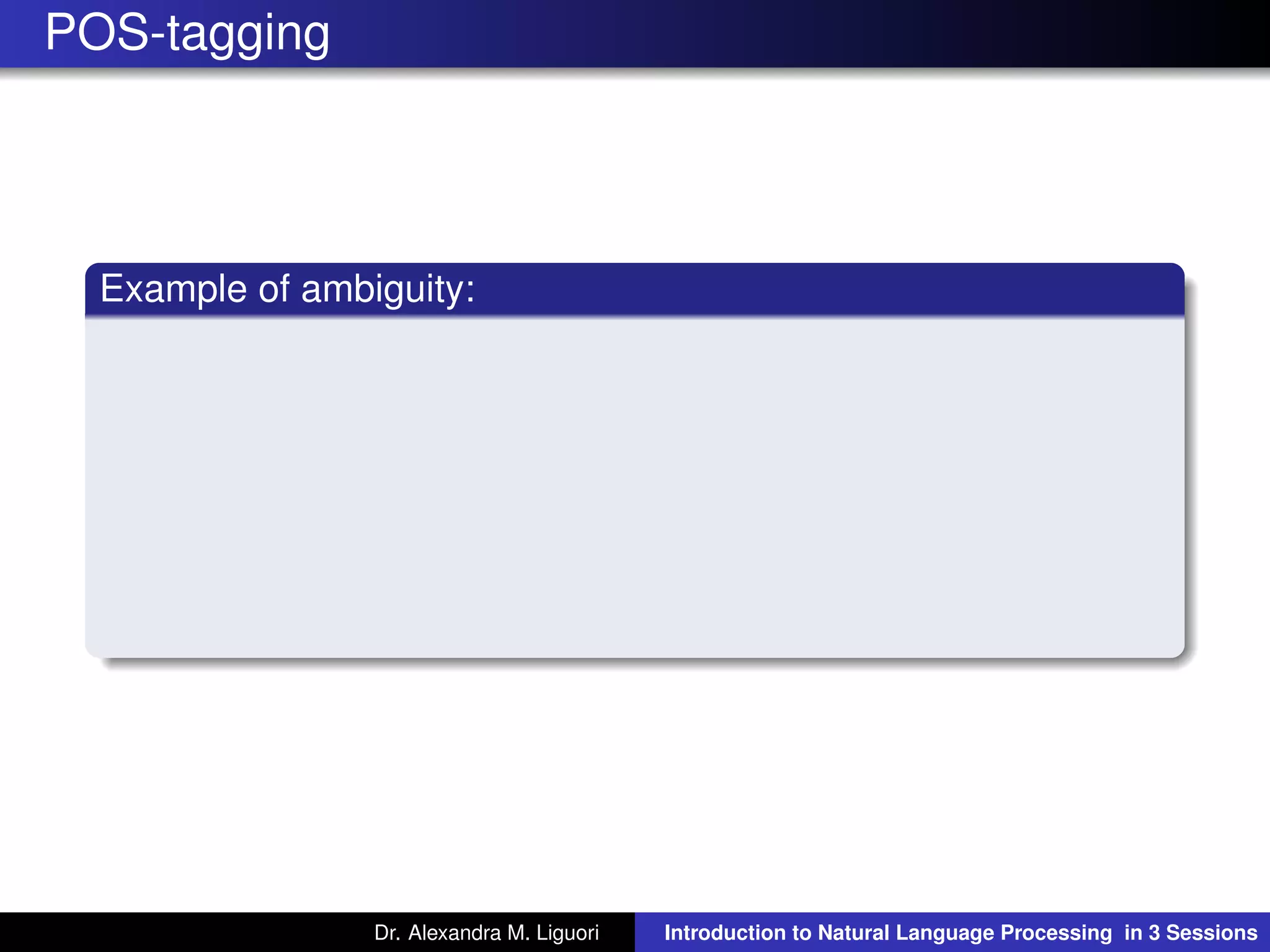 POS-tagging

Example of ambiguity:

Dr. Alexandra M. Liguori

Introduction to Natural Language Processing in 3 Sessions